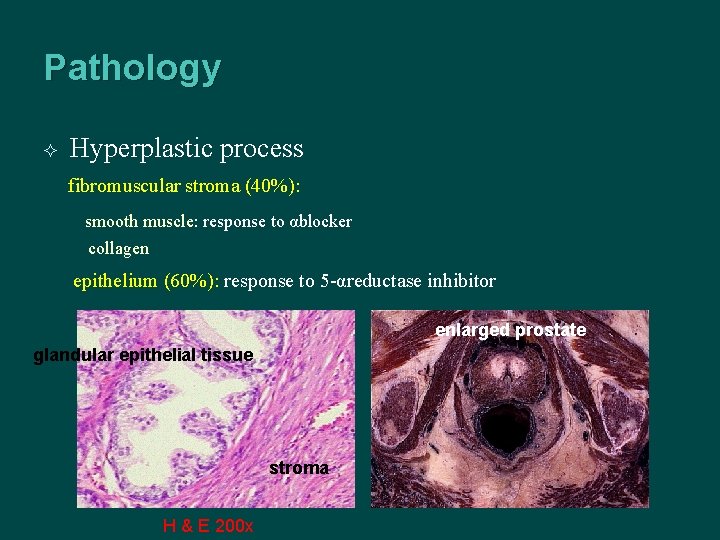 Pathology

✧ Hyperplastic process

fibromuscular stroma (40%):

smooth muscle: response to αblocker

collagen

epithelium (60%): response to 5-αreductase inhibitor

glandular epithelial tissue

stroma

H & E 200x

enlarged prostate